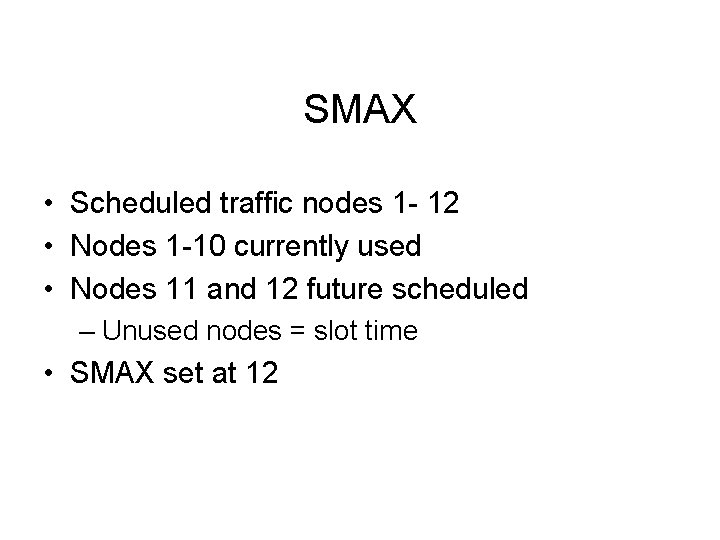 SMAX

• Scheduled traffic nodes 1- 12
• Nodes 1-10 currently used
• Nodes 11 and 12 future scheduled
– Unused nodes = slot time
• SMAX set at 12